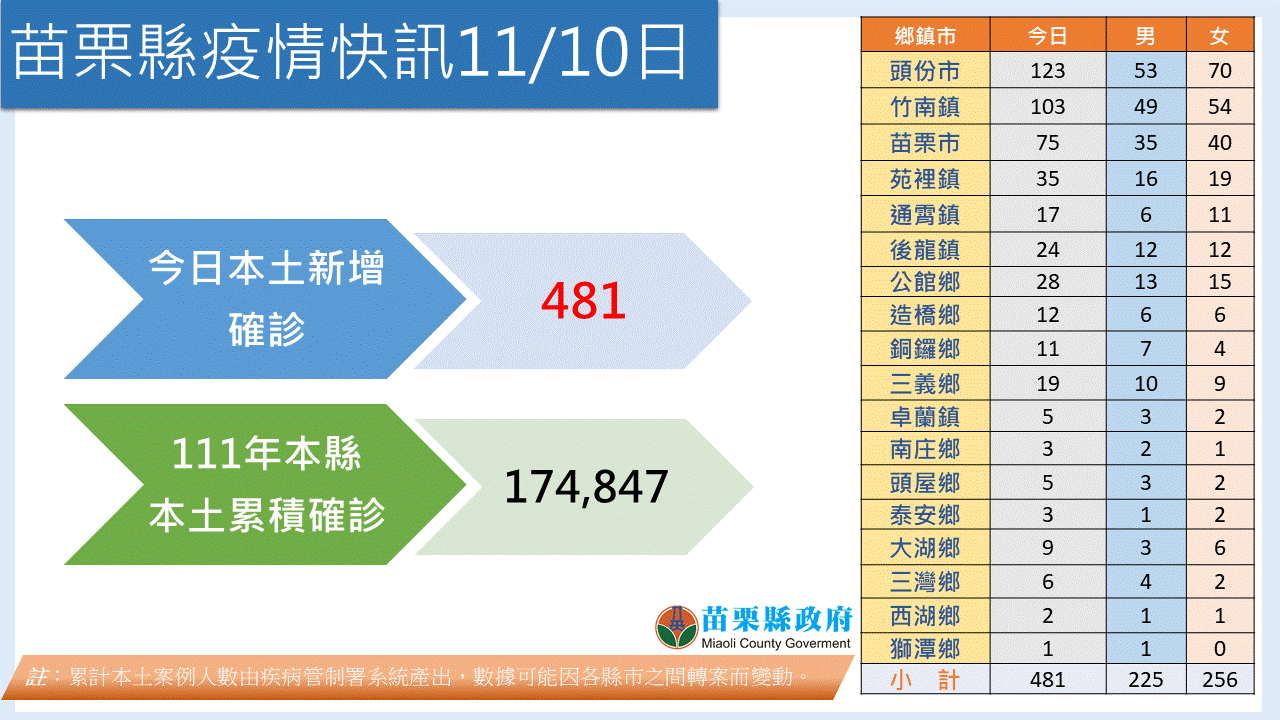 苗栗縣疫情快訊11/10日

今日本土新增確診
481

111年本縣本土累積確診
174,847

| 鄉鎮市 | 今日 | 男 | 女 |
|---|---|---|---|
| 頭份市 | 123 | 53 | 70 |
| 竹南鎮 | 103 | 49 | 54 |
| 苗栗市 | 75 | 35 | 40 |
| 苑裡鎮 | 35 | 16 | 19 |
| 通霄鎮 | 17 | 6 | 11 |
| 後龍鎮 | 24 | 12 | 12 |
| 公館鄉 | 28 | 13 | 15 |
| 造橋鄉 | 12 | 6 | 6 |
| 銅鑼鄉 | 11 | 7 | 4 |
| 三義鄉 | 19 | 10 | 9 |
| 卓蘭鎮 | 5 | 3 | 2 |
| 南庄鄉 | 3 | 2 | 1 |
| 頭屋鄉 | 5 | 3 | 2 |
| 泰安鄉 | 3 | 1 | 2 |
| 大湖鄉 | 9 | 3 | 6 |
| 三灣鄉 | 6 | 4 | 2 |
| 西湖鄉 | 2 | 1 | 1 |
| 獅潭鄉 | 1 | 1 | 0 |
| 小 計 | 481 | 225 | 256 |

苗栗縣政府
Miaoli County Goverment

註：累計本土案例人數由疾病管制署系統產出，數據可能因各縣市之間轉案而變動。